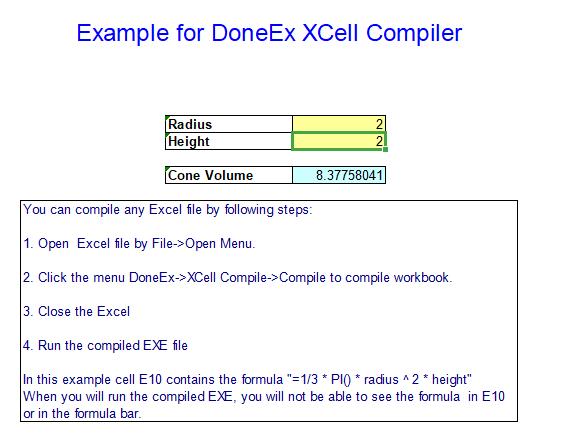 Example for DoneEx XCell Compiler

| Radius | 2 |
|---|---|
| Height | 2 |

| Cone Volume | 8.37758041 |
|---|---|

You can compile any Excel file by following steps:

1. Open Excel file by File->Open Menu.

2. Click the menu DoneEx->XCell Compile->Compile to compile workbook.

3. Close the Excel

4. Run the compiled EXE file

In this example cell E10 contains the formula "=1/3 * PI() * radius ^ 2 * height"
When you will run the compiled EXE, you will not be able to see the formula in E10 or in the formula bar.